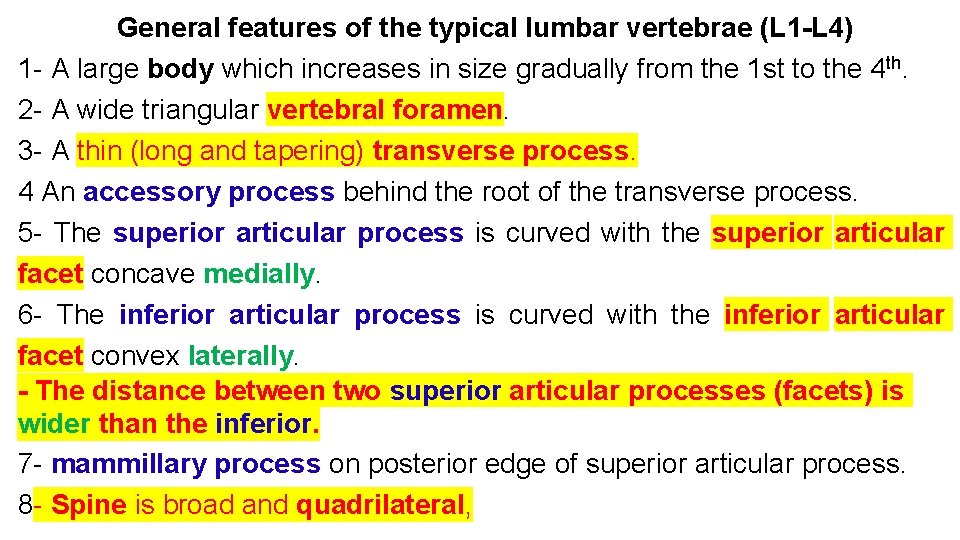 General features of the typical lumbar vertebrae (L1-L4)

1- A large body which increases in size gradually from the 1st to the 4$^{th}$.

2- A wide triangular vertebral foramen.

3- A thin (long and tapering) transverse process.

4 An accessory process behind the root of the transverse process.

5- The superior articular process is curved with the superior articular facet concave medially.

6- The inferior articular process is curved with the inferior articular facet convex laterally.

- The distance between two superior articular processes (facets) is wider than the inferior.

7- mammillary process on posterior edge of superior articular process.

8- Spine is broad and quadrilateral,